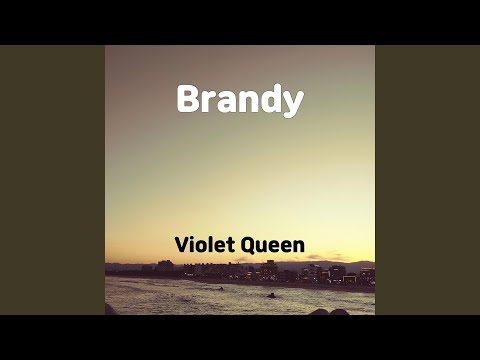 Brandy

Violet Queen